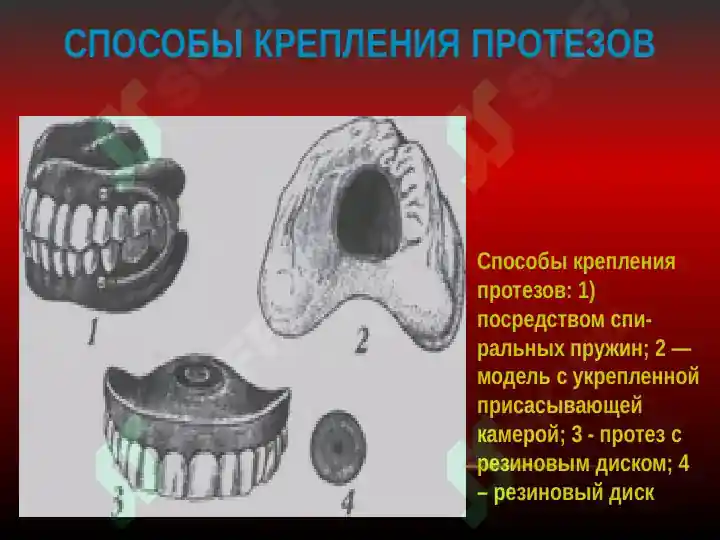 СПОСОБЫ КРЕПЛЕНИЯ ПРОТЕЗОВ

1

2

3

4

Способы крепления протезов: 1) посредством спиральных пружин; 2 — модель с укрепленной присасывающей камерой; 3 - протез с резиновым диском; 4 – резиновый диск